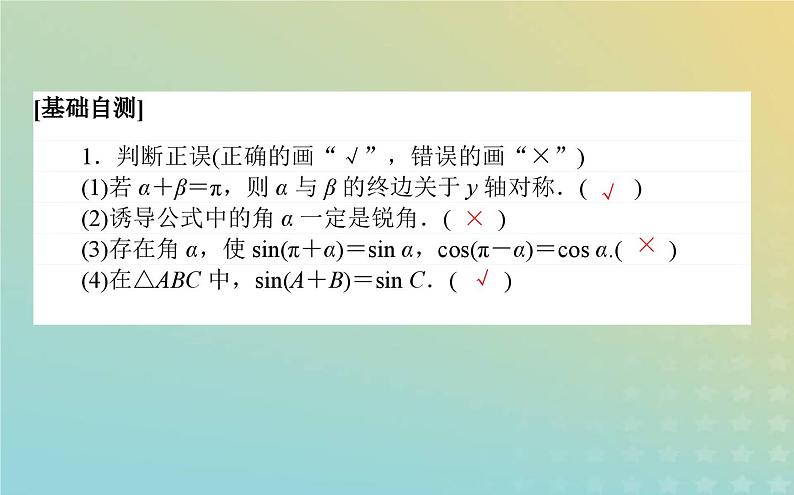 [基础自测]

1．判断正误(正确的画“√”，错误的画“×”)

(1)若 $\alpha+\beta=\pi$，则 $\alpha$ 与 $\beta$ 的终边关于 $y$ 轴对称．( √ )

(2)诱导公式中的角 $\alpha$ 一定是锐角．( × )

(3)存在角 $\alpha$，使 $\sin(\pi+\alpha)=\sin\alpha$，$\cos(\pi-\alpha)=\cos\alpha$.( × )

(4)在$\triangle ABC$ 中，$\sin(A+B)=\sin C$．( √ )